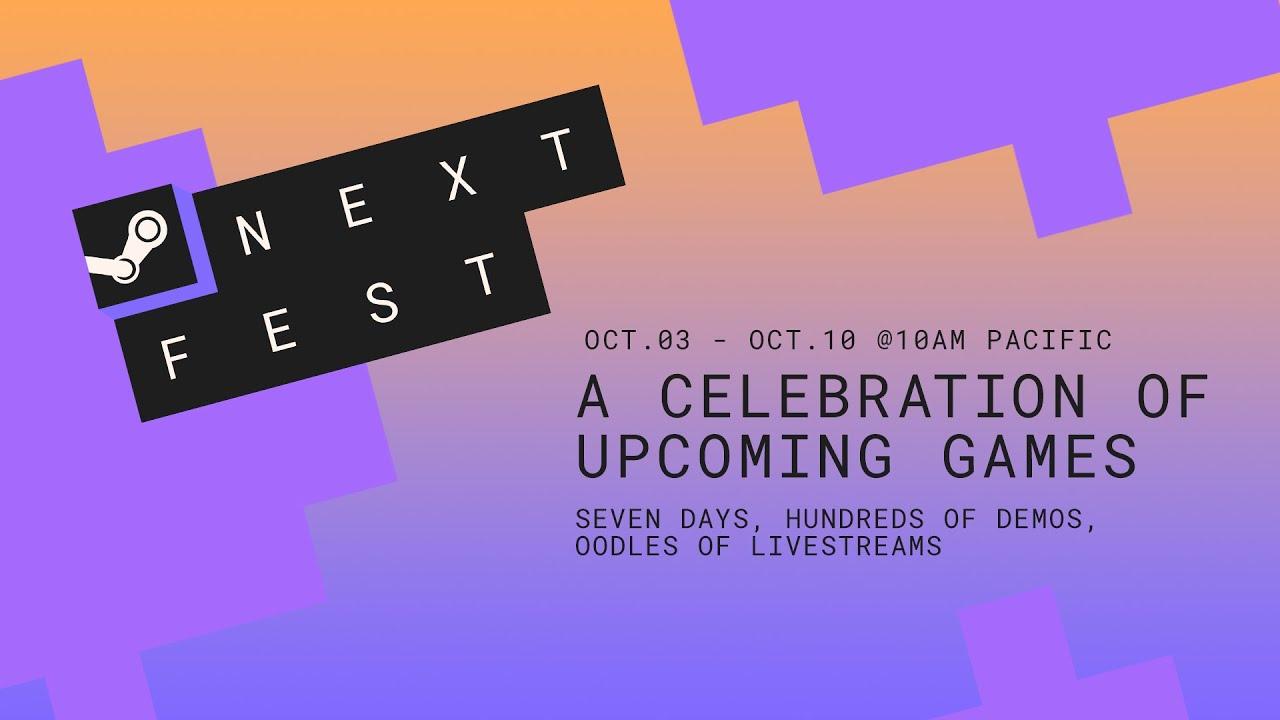 NEXT
FEST

OCT.03 - OCT.10 @10AM PACIFIC

A CELEBRATION OF UPCOMING GAMES

SEVEN DAYS, HUNDREDS OF DEMOS, OODLES OF LIVESTREAMS